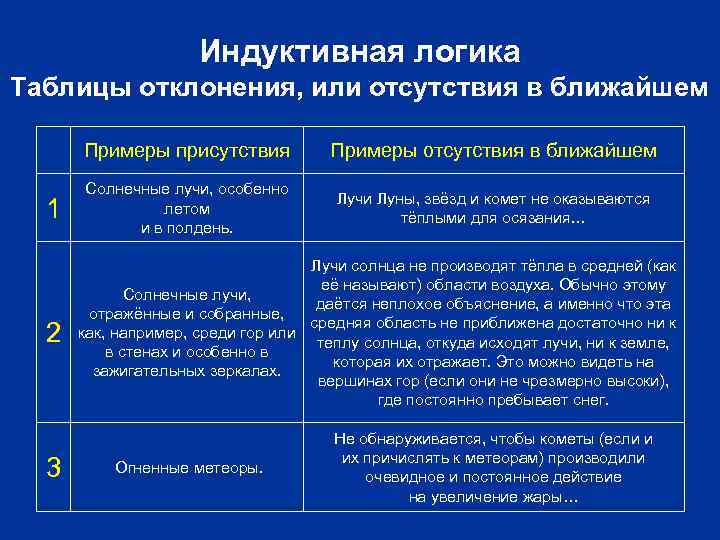 Индуктивная логика
Таблицы отклонения, или отсутствия в ближайшем

| | Примеры присутствия | Примеры отсутствия в ближайшем |
|---|---|---|
| 1 | Солнечные лучи, особенно летом и в полдень. | Лучи Луны, звёзд и комет не оказываются тёплыми для осязания… |
| 2 | Солнечные лучи, отражённые и собранные, как, например, среди гор или в стенах и особенно в зажигательных зеркалах. | Лучи солнца не производят тёпла в средней (как её называют) области воздуха. Обычно этому даётся неплохое объяснение, а именно что эта средняя область не приближена достаточно ни к теплу солнца, откуда исходят лучи, ни к земле, которая их отражает. Это можно видеть на вершинах гор (если они не чрезмерно высоки), где постоянно пребывает снег. |
| 3 | Огненные метеоры. | Не обнаруживается, чтобы кометы (если и их причислять к метеорам) производили очевидное и постоянное действие на увеличение жары… |